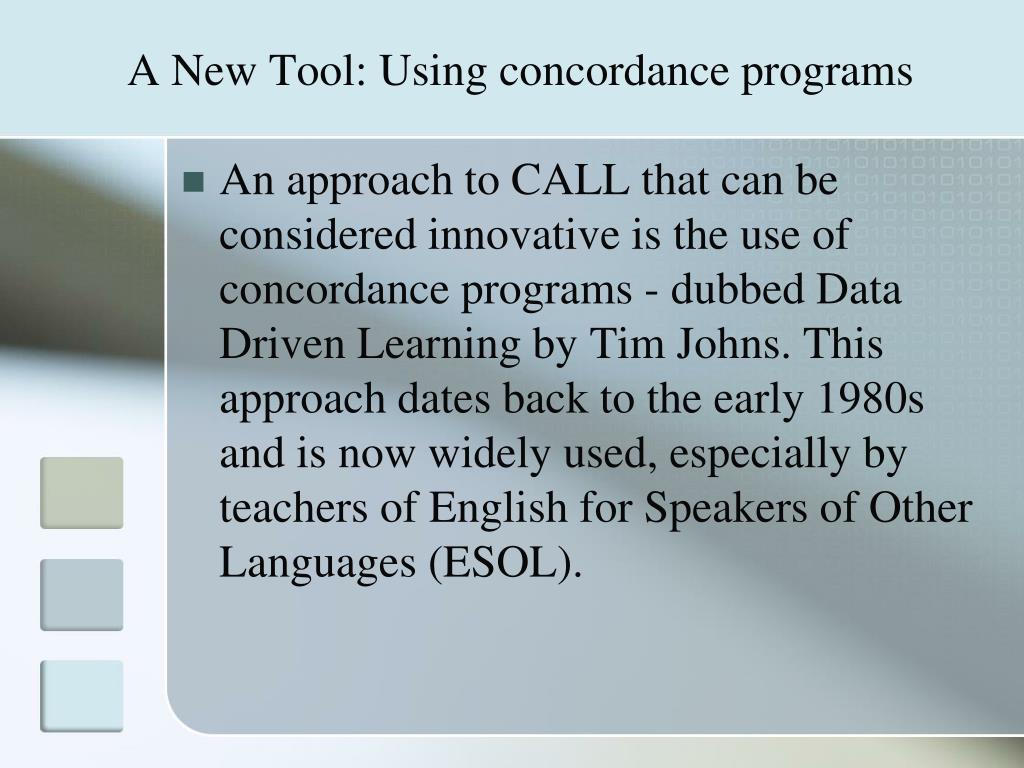 A New Tool: Using concordance programs

An approach to CALL that can be considered innovative is the use of concordance programs - dubbed Data Driven Learning by Tim Johns. This approach dates back to the early 1980s and is now widely used, especially by teachers of English for Speakers of Other Languages (ESOL).